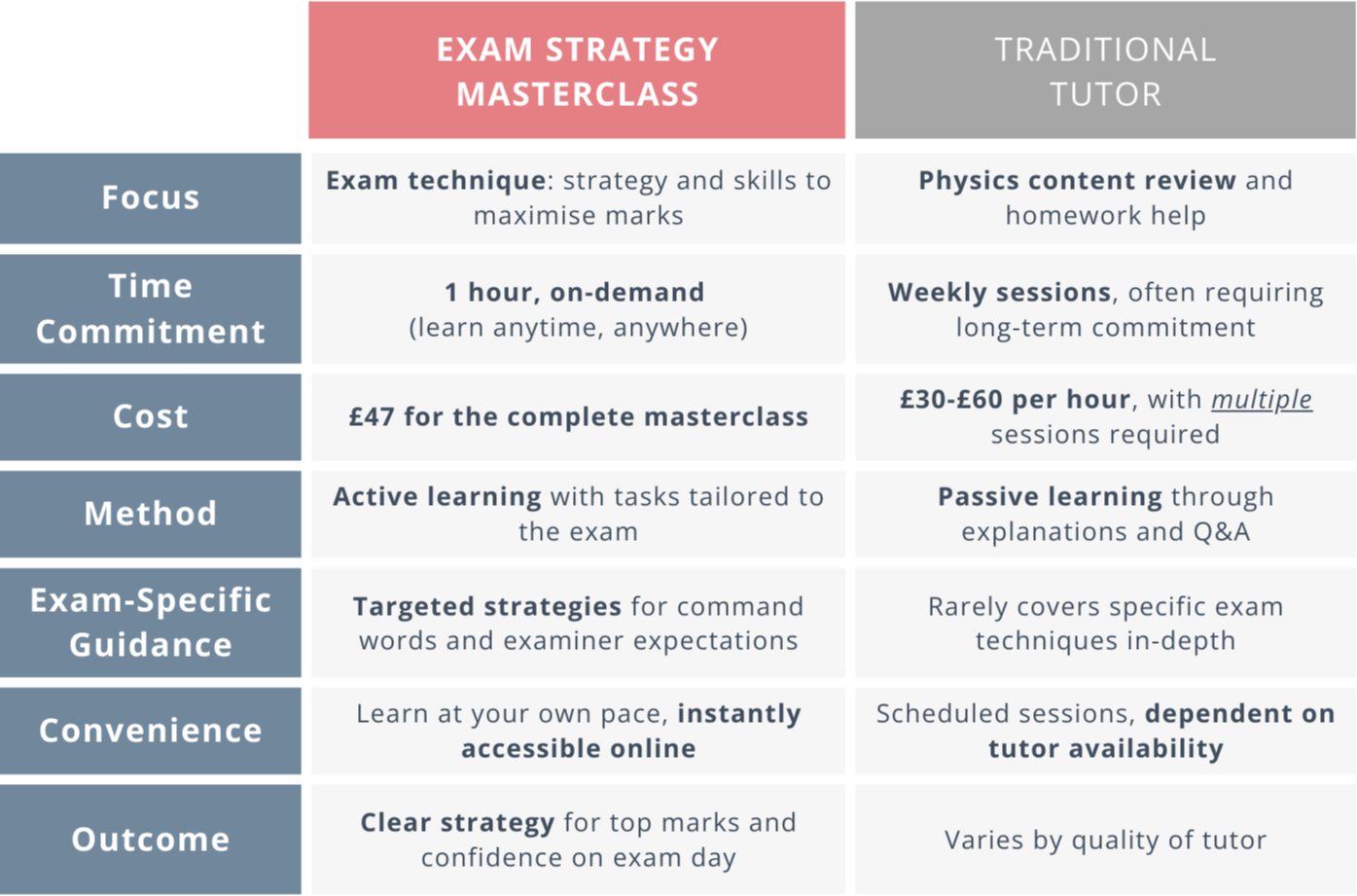 | | EXAM STRATEGY MASTERCLASS | TRADITIONAL TUTOR |
|---|---|---|
| Focus | Exam technique: strategy and skills to maximise marks | Physics content review and homework help |
| Time Commitment | 1 hour, on-demand (learn anytime, anywhere) | Weekly sessions, often requiring long-term commitment |
| Cost | £47 for the complete masterclass | £30-£60 per hour, with multiple sessions required |
| Method | Active learning with tasks tailored to the exam | Passive learning through explanations and Q&A |
| Exam-Specific Guidance | Targeted strategies for command words and examiner expectations | Rarely covers specific exam techniques in-depth |
| Convenience | Learn at your own pace, instantly accessible online | Scheduled sessions, dependent on tutor availability |
| Outcome | Clear strategy for top marks and confidence on exam day | Varies by quality of tutor |